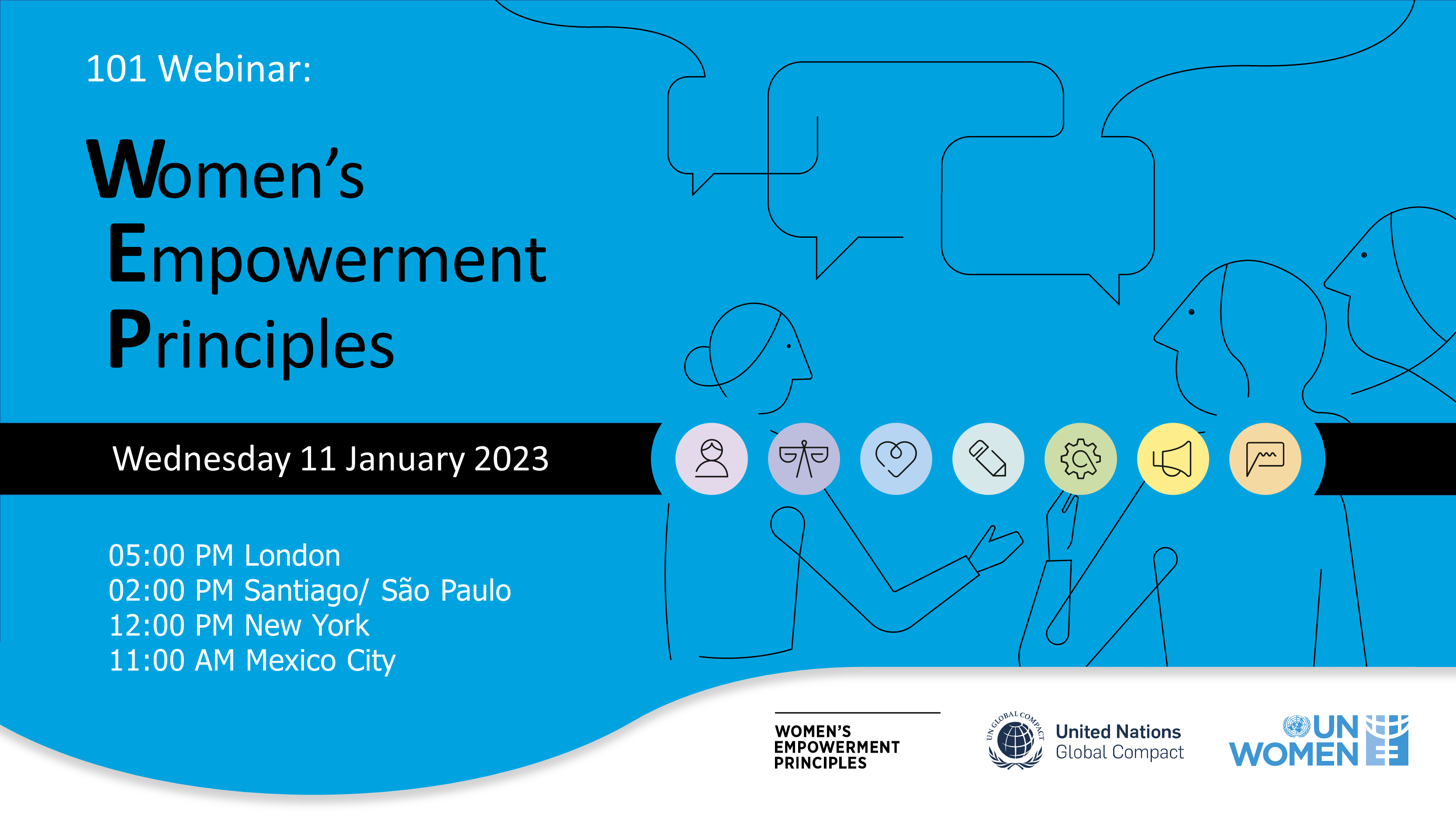 101 Webinar:

Women's Empowerment Principles

Wednesday 11 January 2023

05:00 PM London
02:00 PM Santiago/ São Paulo
12:00 PM New York
11:00 AM Mexico City

WOMEN'S EMPOWERMENT PRINCIPLES

UN GLOBAL COMPACT
United Nations Global Compact

UN WOMEN